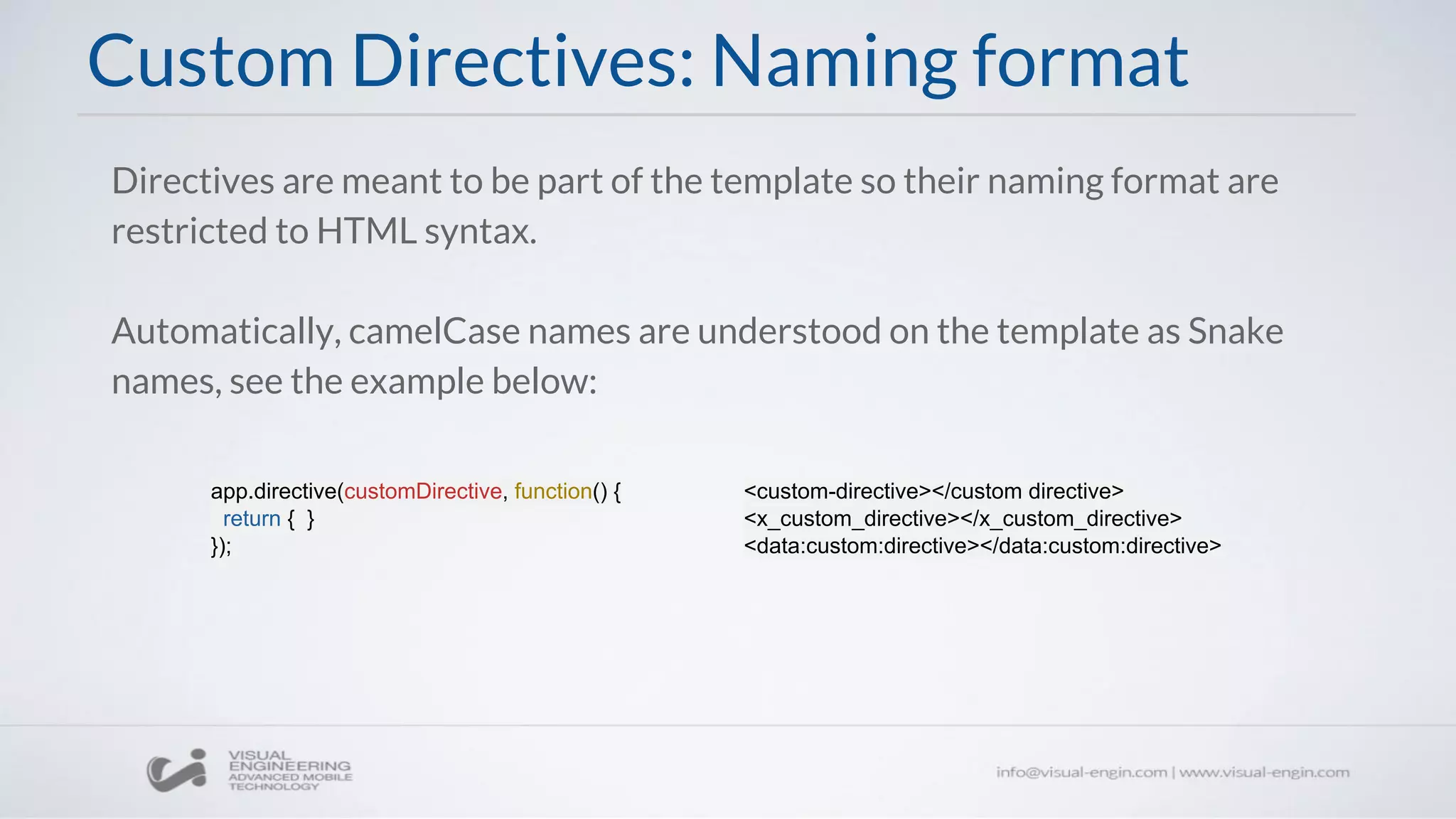 Custom Directives: Naming format

Directives are meant to be part of the template so their naming format are restricted to HTML syntax.

Automatically, camelCase names are understood on the template as Snake names, see the example below:

app.directive(customDirective, function() {
  return {  }
});

<custom-directive></custom directive>
<x_custom_directive></x_custom_directive>
<data:custom:directive></data:custom:directive>

VISUAL ENGINEERING ADVANCED MOBILE TECHNOLOGY

info@visual-engin.com | www.visual-engin.com